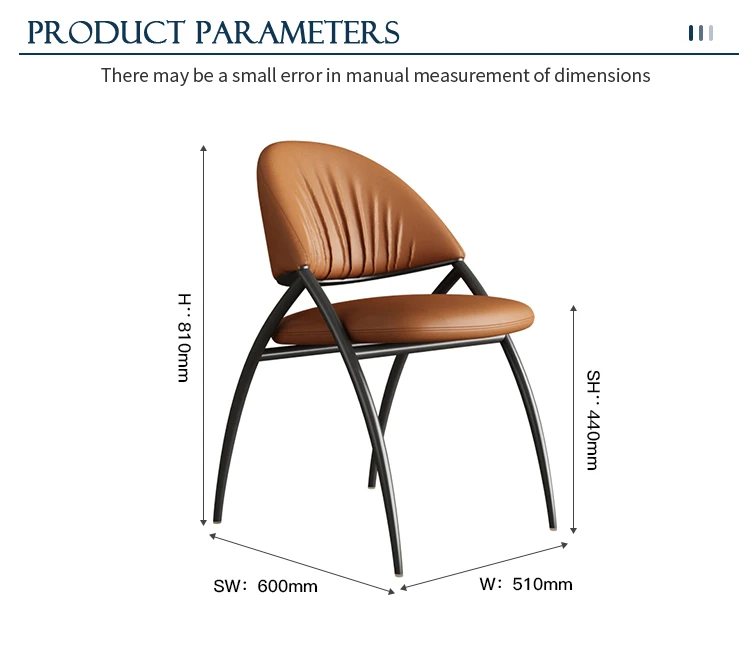 PRODUCT PARAMETERS

There may be a small error in manual measurement of dimensions

H: 810mm

SH: 440mm

SW: 600mm

W: 510mm